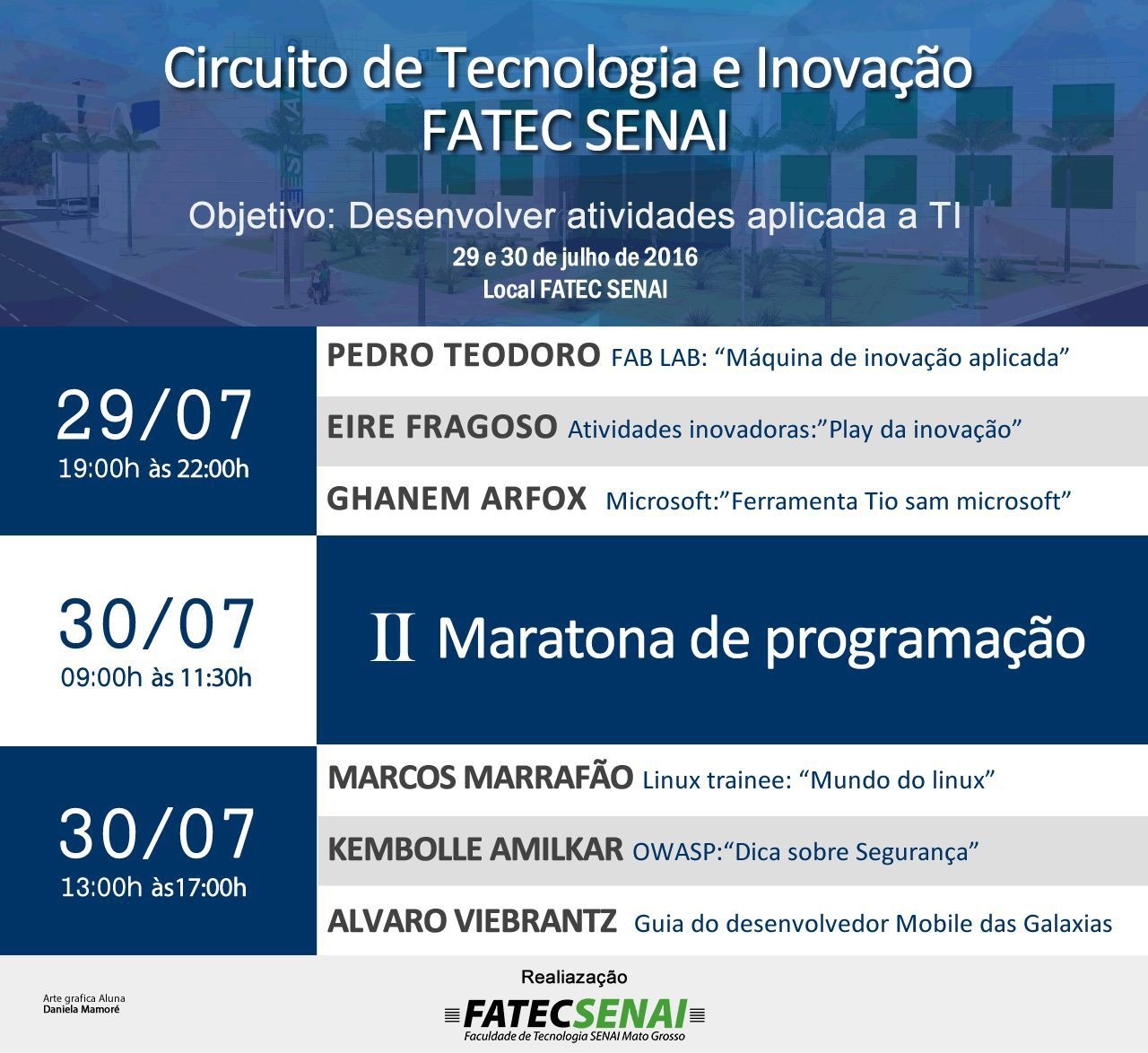 Circuito de Tecnologia e Inovação
FATEC SENAI

Objetivo: Desenvolver atividades aplicada a TI
29 e 30 de julho de 2016
Local FATEC SENAI

29/07
19:00h às 22:00h

PEDRO TEODORO FAB LAB: “Máquina de inovação aplicada”

EIRE FRAGOSO Atividades inovadoras:”Play da inovação”

GHANEM ARFOX Microsoft:”Ferramenta Tio sam microsoft”

30/07
09:00h às 11:30h

II Maratona de programação

30/07
13:00h às17:00h

MARCOS MARRAFÃO Linux trainee: “Mundo do linux”

KEMBOLLE AMILKAR OWASP:“Dica sobre Segurança”

ALVARO VIEBRANTZ Guia do desenvolvedor Mobile das Galaxias

Arte grafica Aluna
Daniela Mamoré

Realiazação
FATECSENAI
Faculdade de Tecnologia SENAI Mato Grosso